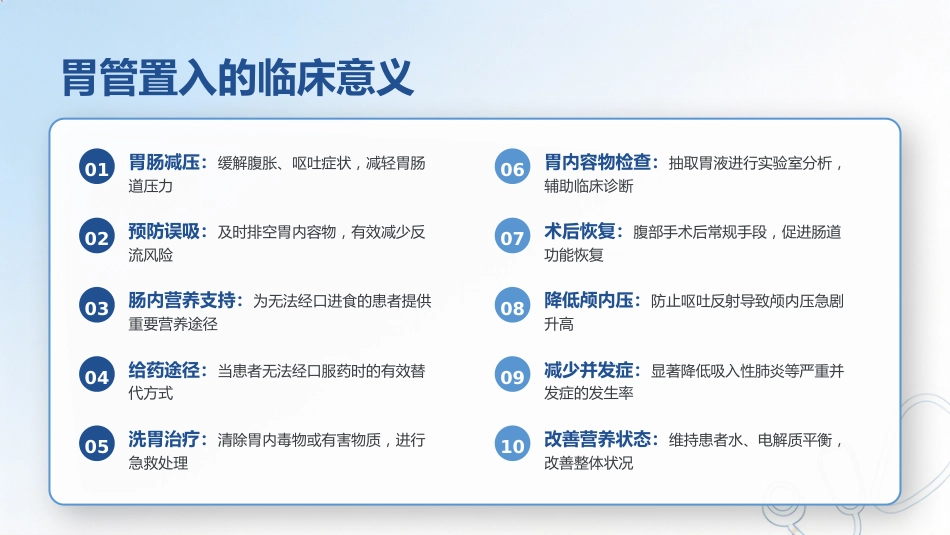 胃管置入的临床意义

01 胃肠减压：缓解腹胀、呕吐症状，减轻胃肠道压力

02 预防误吸：及时排空胃内容物，有效减少反流风险

03 肠内营养支持：为无法经口进食的患者提供重要营养途径

04 给药途径：当患者无法经口服药时的有效替代方式

05 洗胃治疗：清除胃内毒物或有害物质，进行急救处理

06 胃内容物检查：抽取胃液进行实验室分析，辅助临床诊断

07 术后恢复：腹部手术后常规手段，促进肠道功能恢复

08 降低颅内压：防止呕吐反射导致颅内压急剧升高

09 减少并发症：显著降低吸入性肺炎等严重并发症的发生率

10 改善营养状态：维持患者水、电解质平衡，改善整体状况